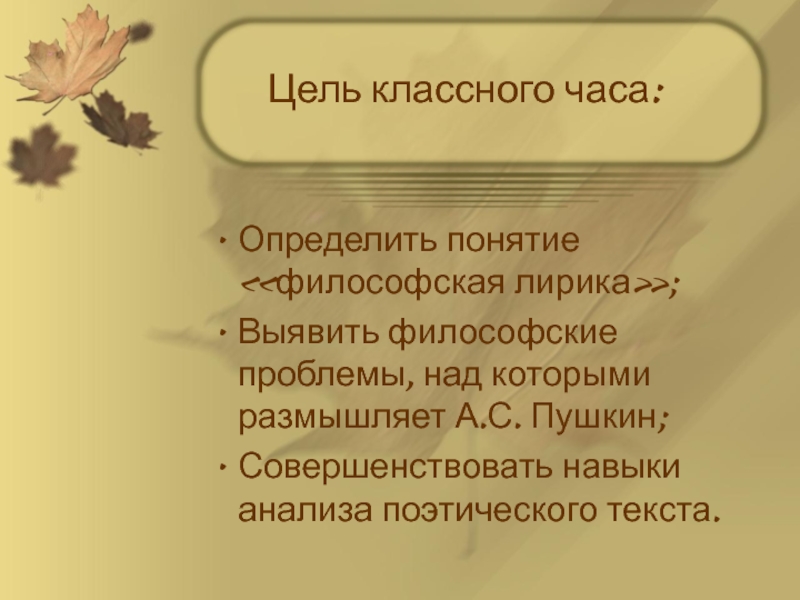 Цель классного часа:

• Определить понятие <<философская лирика>>;
• Выявить философские проблемы, над которыми размышляет А.С. Пушкин;
• Совершенствовать навыки анализа поэтического текста.